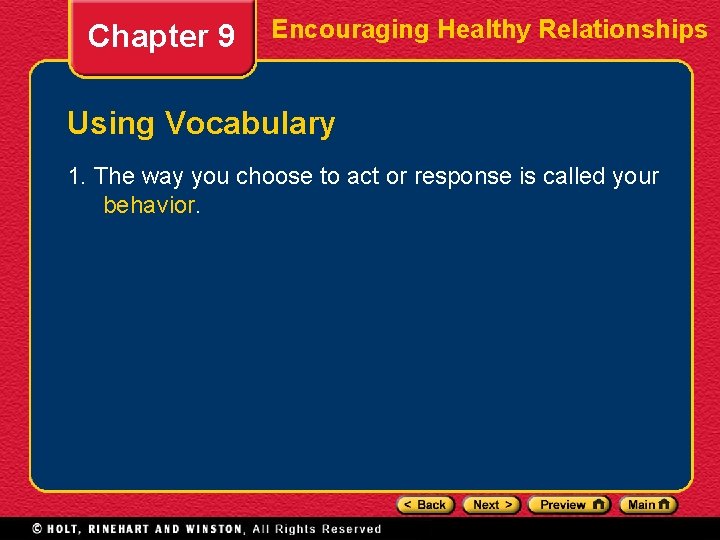 Chapter 9

Encouraging Healthy Relationships

Using Vocabulary

1. The way you choose to act or response is called your behavior.

< Back

Next >

Preview

Main

© HOLT, RINEHART AND WINSTON, All Rights Reserved